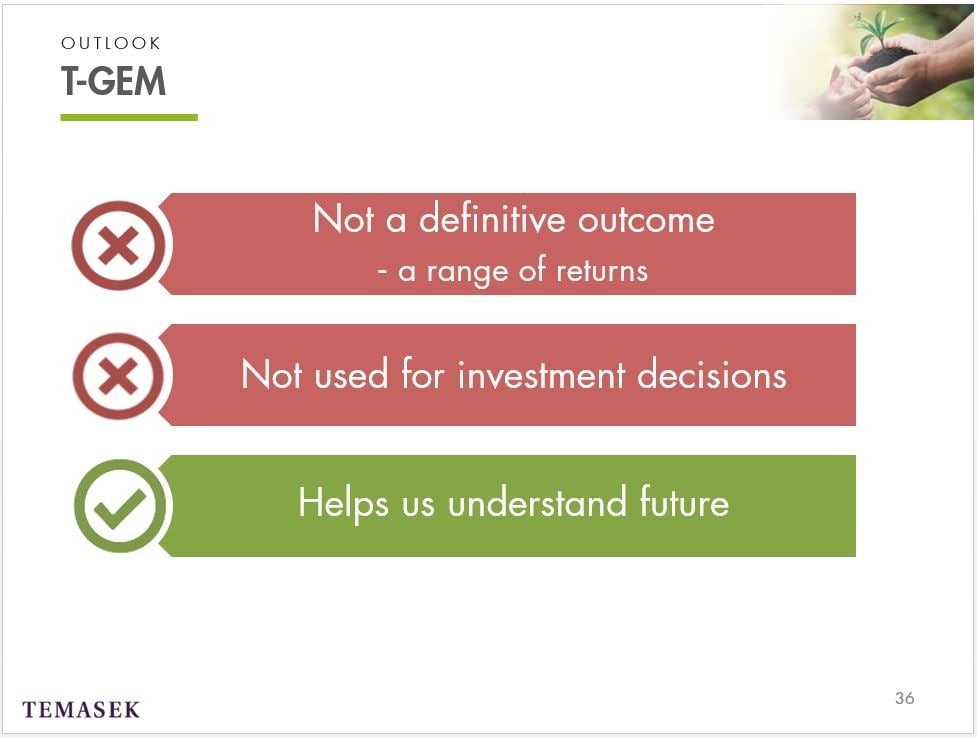 OUTLOOK
T-GEM

Not a definitive outcome
- a range of returns

Not used for investment decisions

Helps us understand future

TEMASEK

36